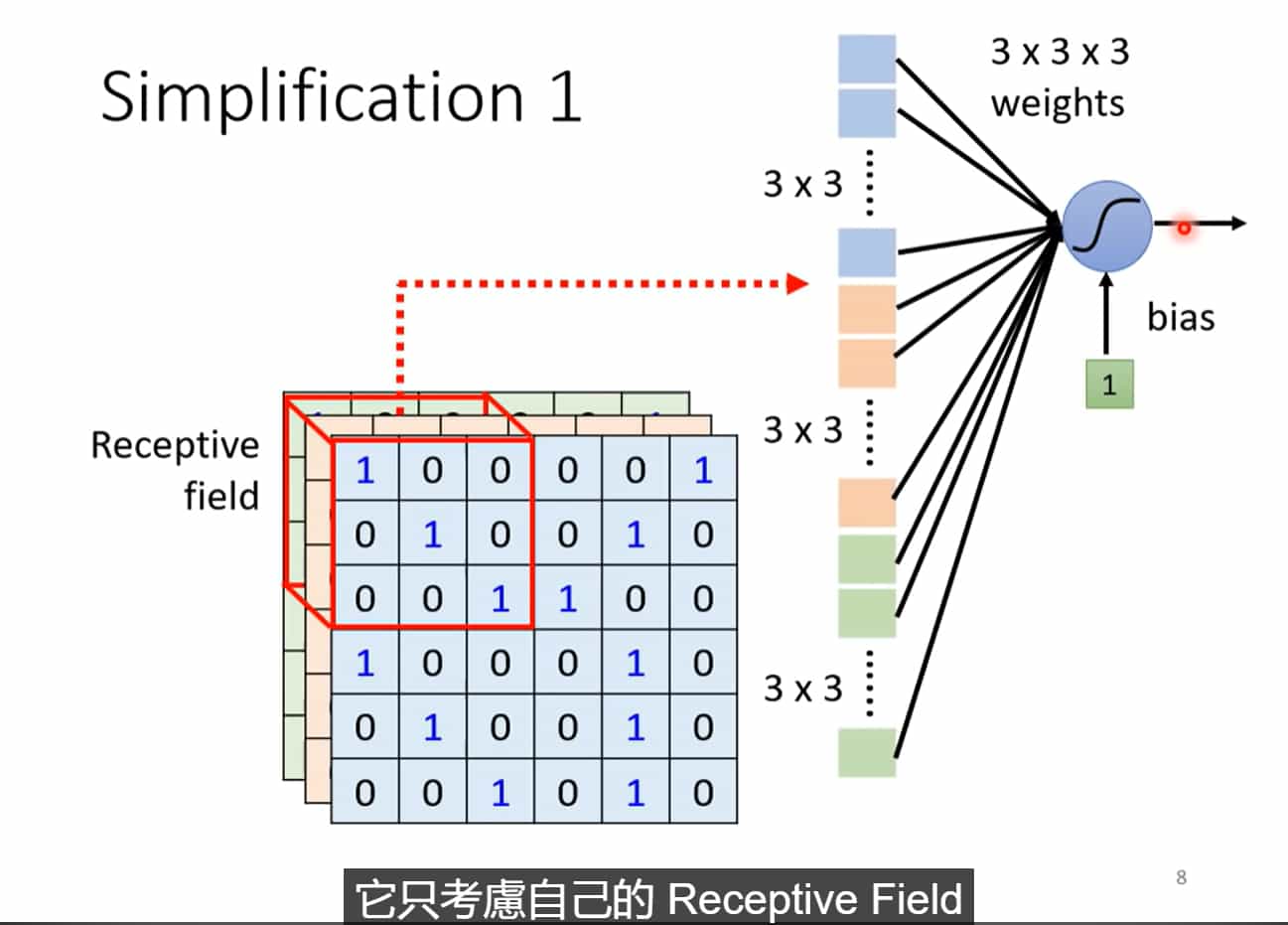 Simplification 1

3 x 3 x 3
weights

3 x 3

bias

1

3 x 3

3 x 3

Receptive field

| 1 | 0 | 0 | 0 | 0 | 1 |
|---|---|---|---|---|---|
| 0 | 1 | 0 | 0 | 1 | 0 |
| 0 | 0 | 1 | 1 | 0 | 0 |
| 1 | 0 | 0 | 0 | 1 | 0 |
| 0 | 1 | 0 | 0 | 1 | 0 |
| 0 | 0 | 1 | 0 | 1 | 0 |

8

它只考慮自己的 Receptive Field